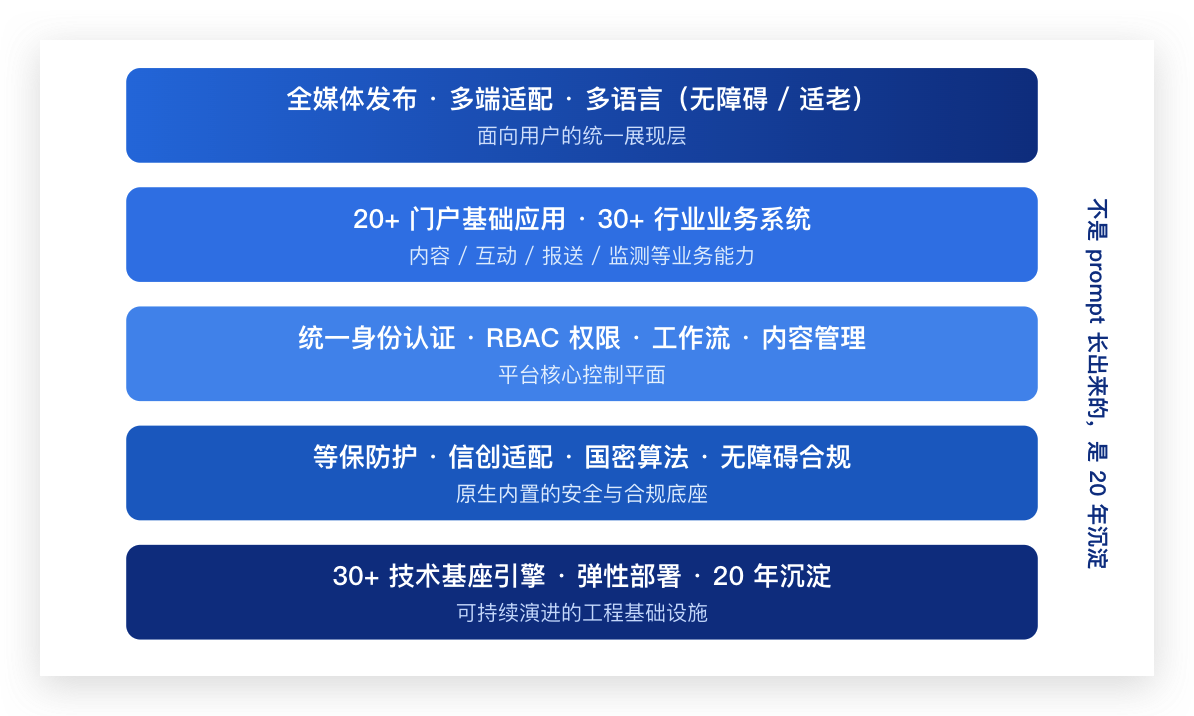 全媒体发布 · 多端适配 · 多语言（无障碍 / 适老）
面向用户的统一展现层

20+ 门户基础应用 · 30+ 行业业务系统
内容 / 互动 / 报送 / 监测等业务能力

统一身份认证 · RBAC 权限 · 工作流 · 内容管理
平台核心控制平面

等保防护 · 信创适配 · 国密算法 · 无障碍合规
原生内置的安全与合规底座

30+ 技术基座引擎 · 弹性部署 · 20 年沉淀
可持续演进的工程基础设施

不是 prompt 长出来的，是 20 年沉淀